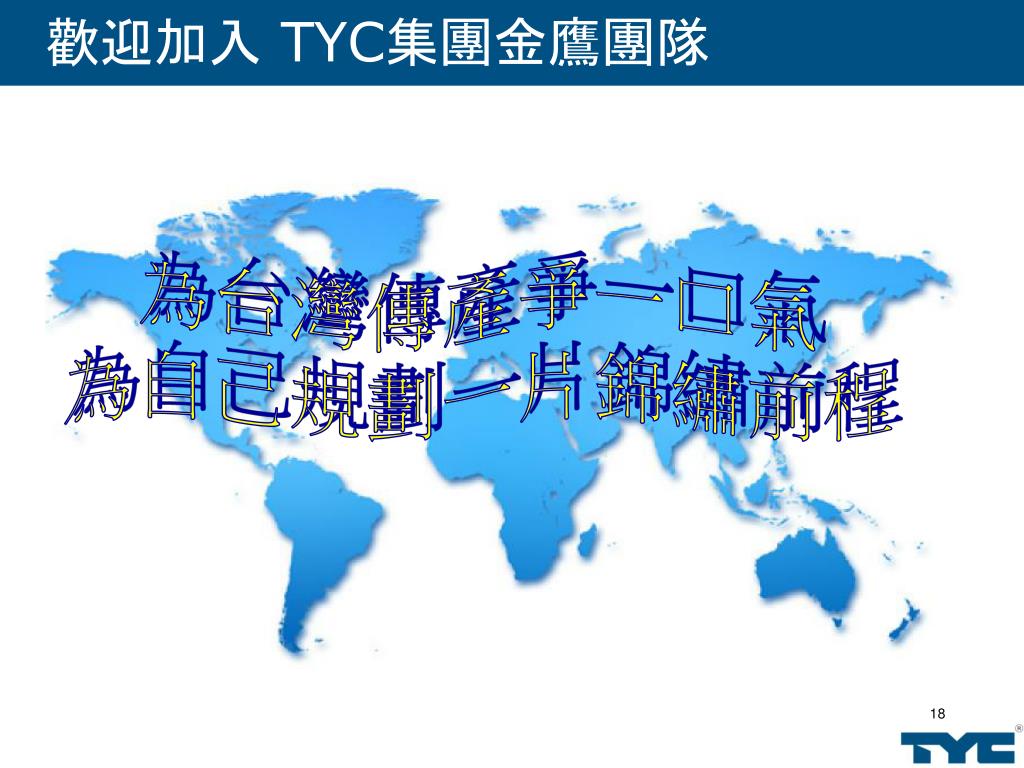 歡迎加入 TYC集團金鷹團隊

為台灣傳產爭一口氣
為自己規劃一片錦繡前程

18

TYC®